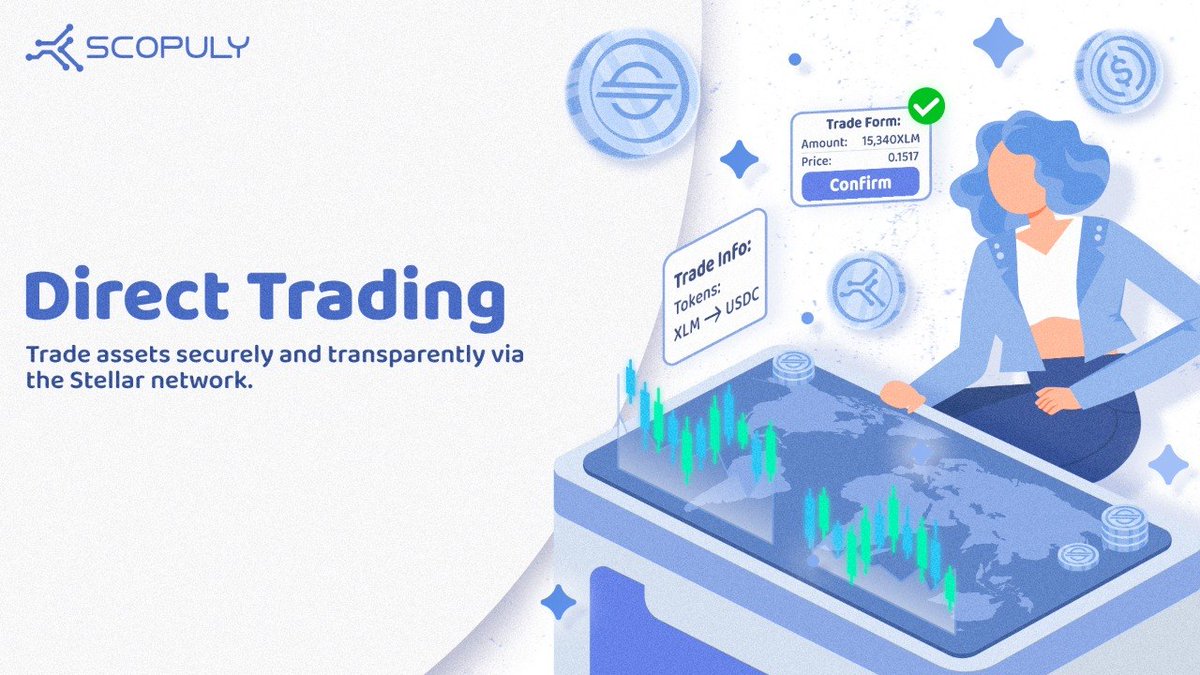 SCOPULY

Direct Trading

Trade assets securely and transparently via the Stellar network.

Trade Form:
Amount: 15,340XLM
Price: 0.1517
Confirm

Trade Info:
Tokens:
XLM → USDC